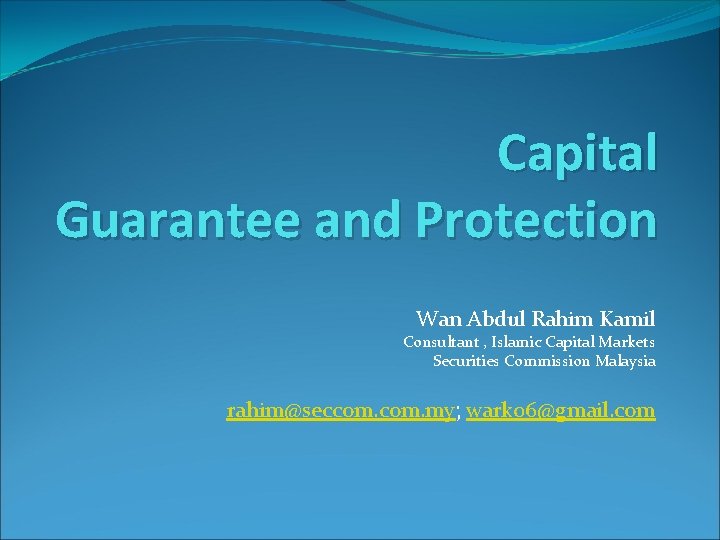 Capital Guarantee and Protection

Wan Abdul Rahim Kamil
Consultant , Islamic Capital Markets
Securities Commission Malaysia

rahim@seccom.com.my; wark06@gmail.com